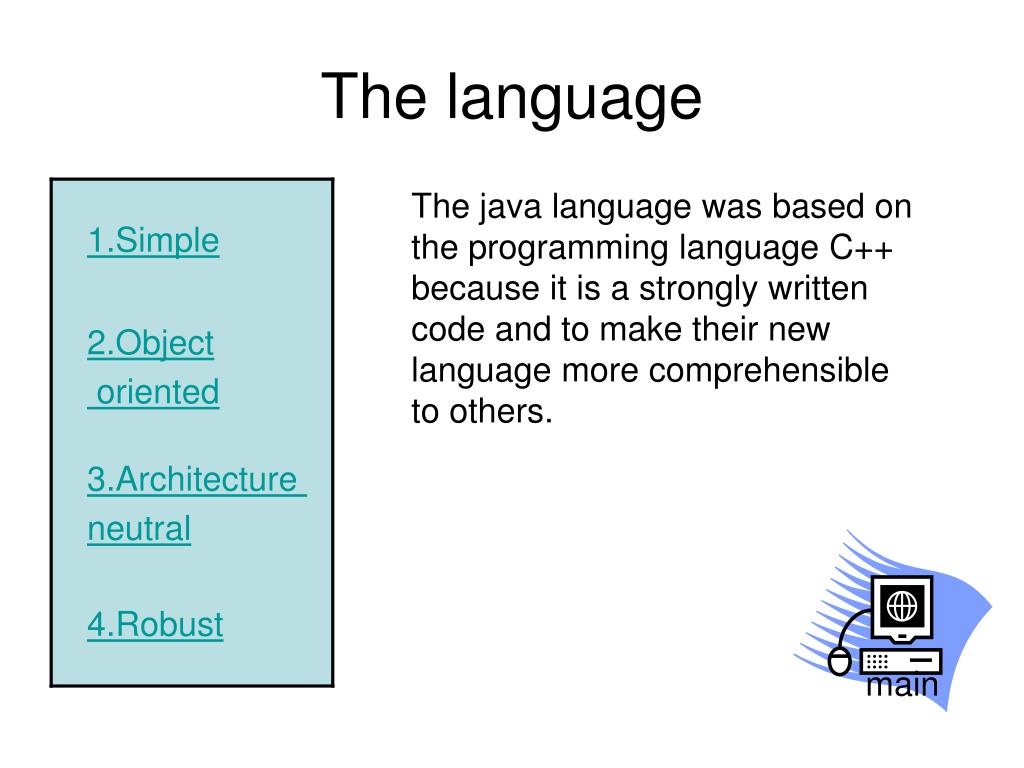 The language

1.Simple

2.Object oriented

3.Architecture neutral

4.Robust

The java language was based on the programming language C++ because it is a strongly written code and to make their new language more comprehensible to others.

main